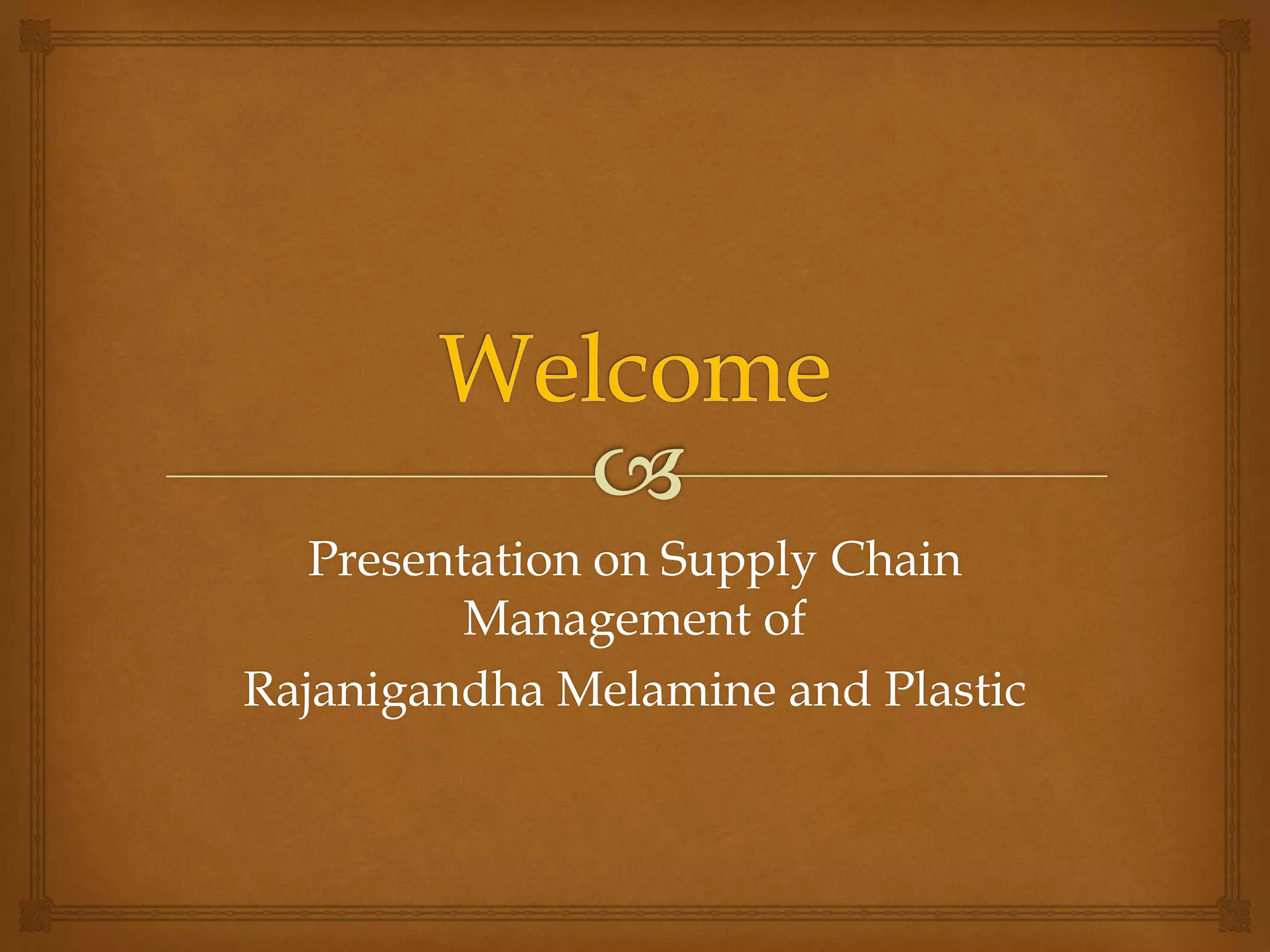 Welcome

Presentation on Supply Chain Management of
Rajanigandha Melamine and Plastic